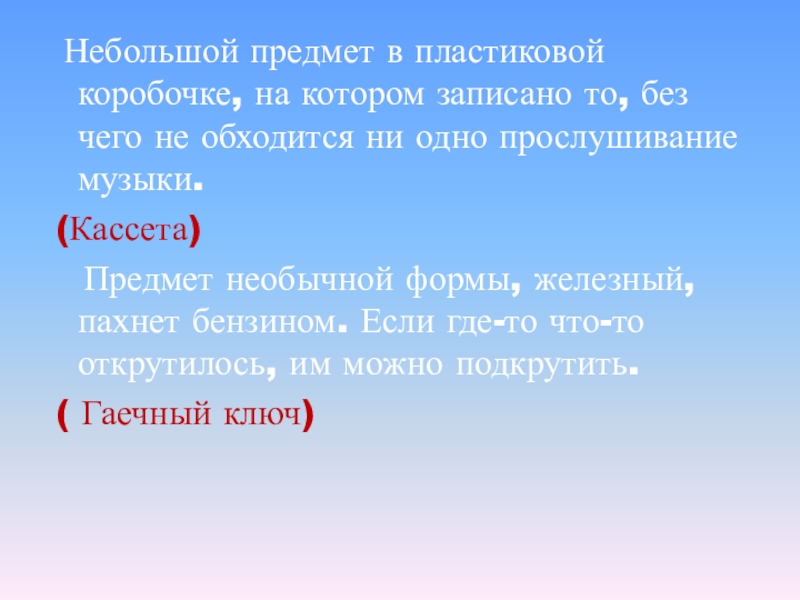 Небольшой предмет в пластиковой коробочке, на котором записано то, без чего не обходится ни одно прослушивание музыки.

(Кассета)

Предмет необычной формы, железный, пахнет бензином. Если где-то что-то открутилось, им можно подкрутить.

( Гаечный ключ)